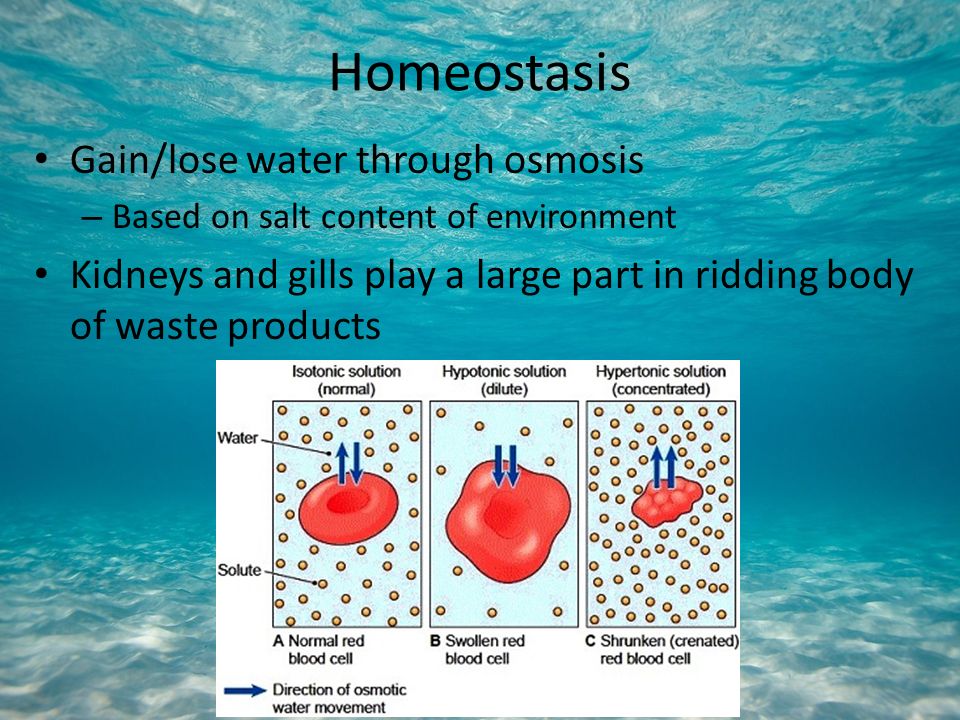 Homeostasis

• Gain/lose water through osmosis
– Based on salt content of environment

• Kidneys and gills play a large part in ridding body of waste products

Isotonic solution (normal)

Hypotonic solution (dilute)

Hypertonic solution (concentrated)

Water

Solute

A Normal red blood cell

B Swollen red blood cell

C Shrunken (crenated) red blood cell

Direction of osmotic water movement